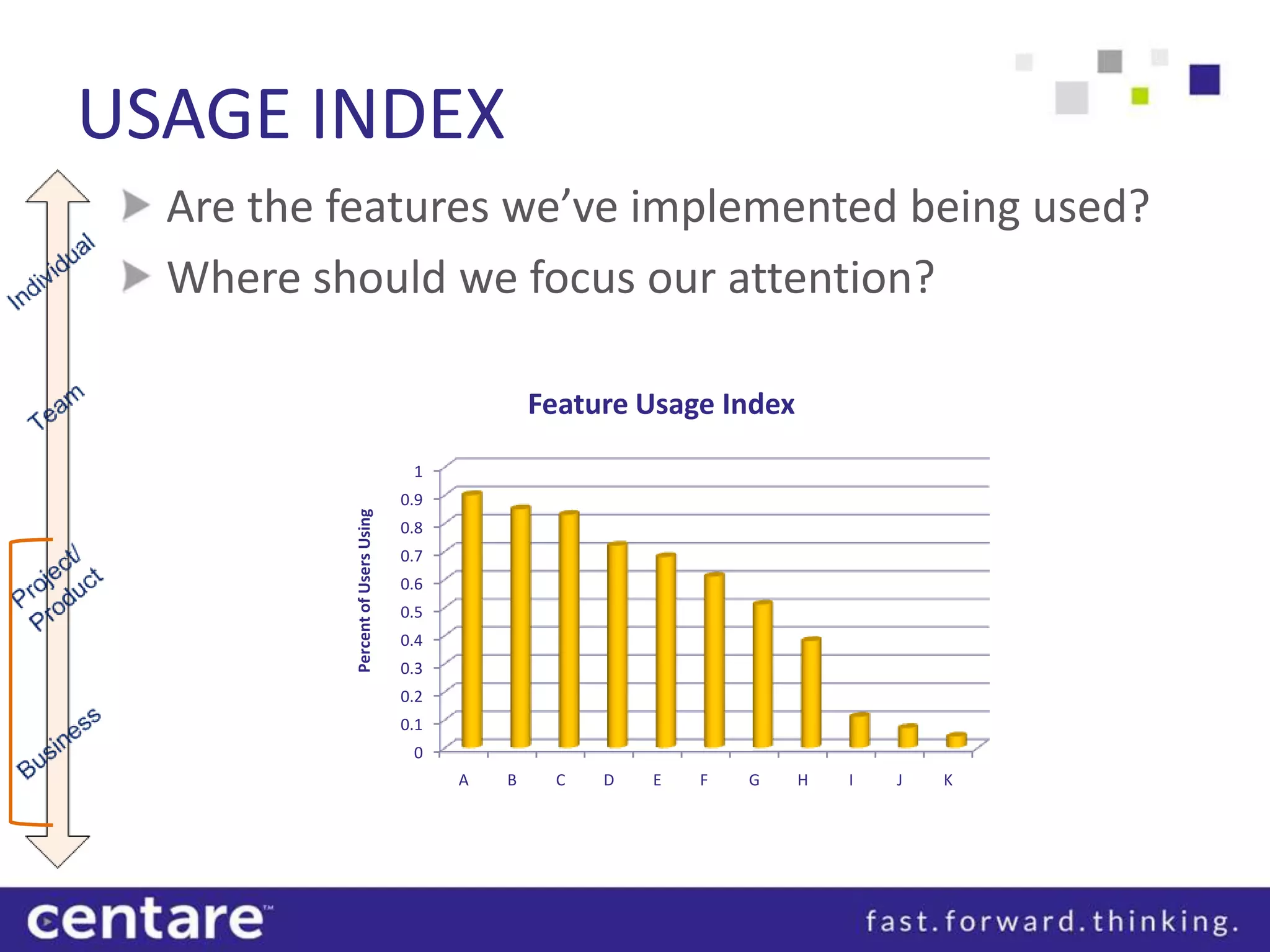 USAGE INDEX

Individual

Team

Project/ Product

Business

Are the features we've implemented being used?

Where should we focus our attention?

Feature Usage Index

Percent of Users Using

1
0.9
0.8
0.7
0.6
0.5
0.4
0.3
0.2
0.1
0

A B C D E F G H I J K

centare™

fast.forward.thinking.